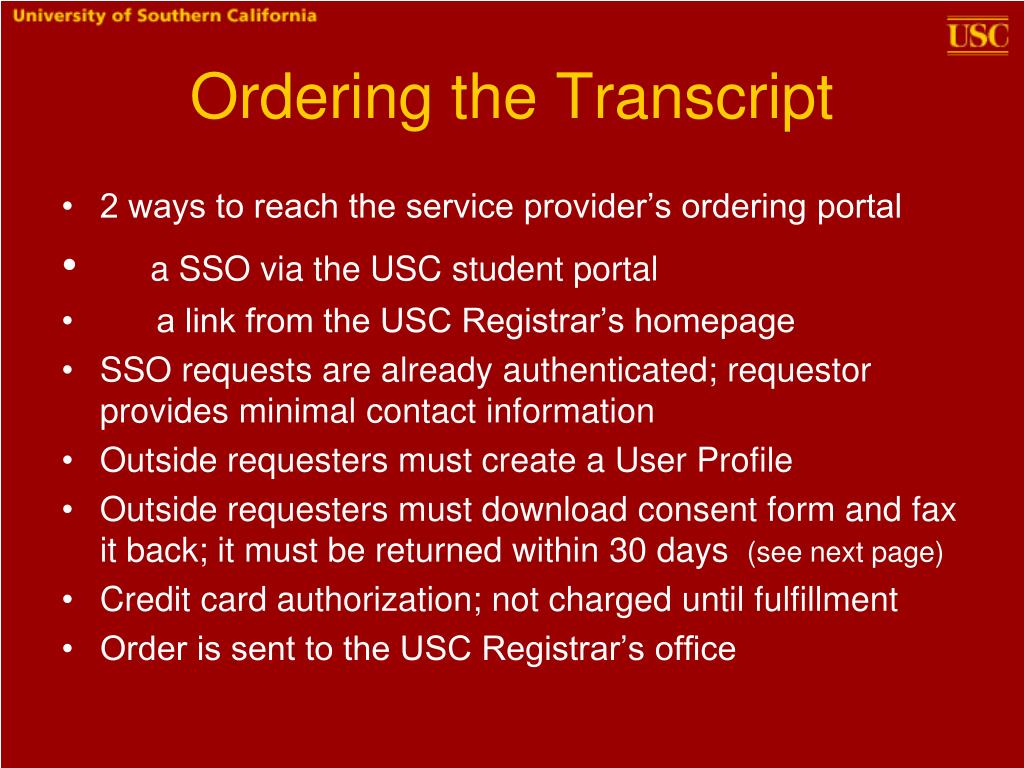 University of Southern California

USC

Ordering the Transcript

• 2 ways to reach the service provider’s ordering portal
• a SSO via the USC student portal
• a link from the USC Registrar’s homepage
• SSO requests are already authenticated; requestor provides minimal contact information
• Outside requesters must create a User Profile
• Outside requesters must download consent form and fax it back; it must be returned within 30 days (see next page)
• Credit card authorization; not charged until fulfillment
• Order is sent to the USC Registrar’s office